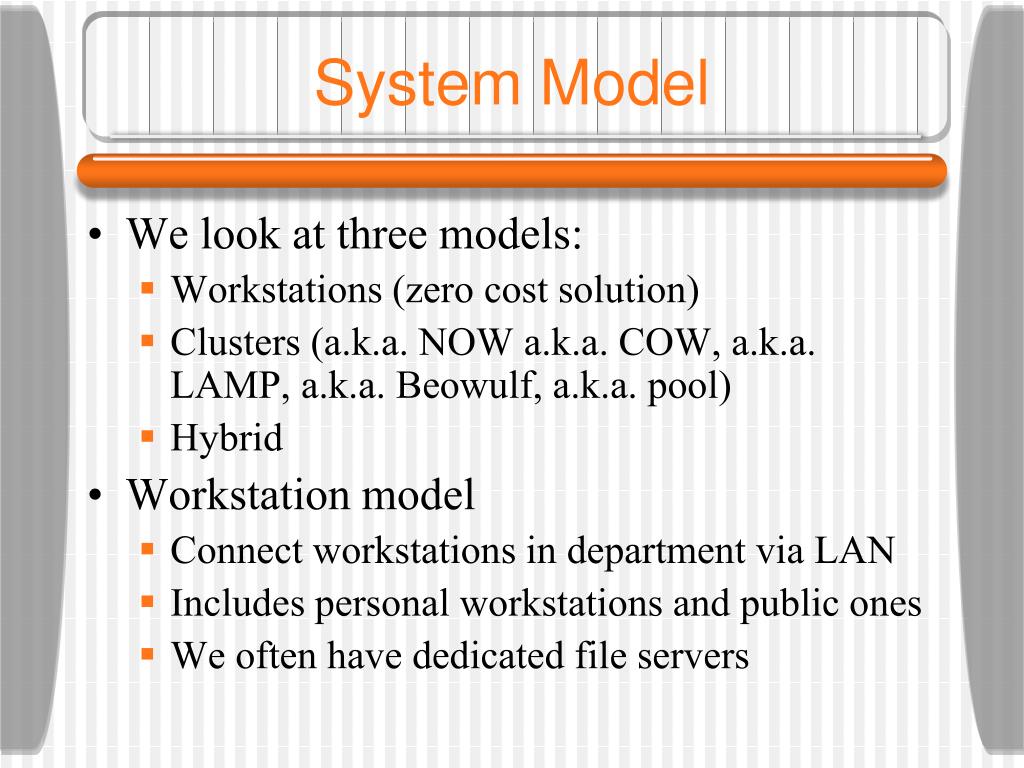 System Model

• We look at three models:
 ▪ Workstations (zero cost solution)
 ▪ Clusters (a.k.a. NOW a.k.a. COW, a.k.a. LAMP, a.k.a. Beowulf, a.k.a. pool)
 ▪ Hybrid
• Workstation model
 ▪ Connect workstations in department via LAN
 ▪ Includes personal workstations and public ones
 ▪ We often have dedicated file servers